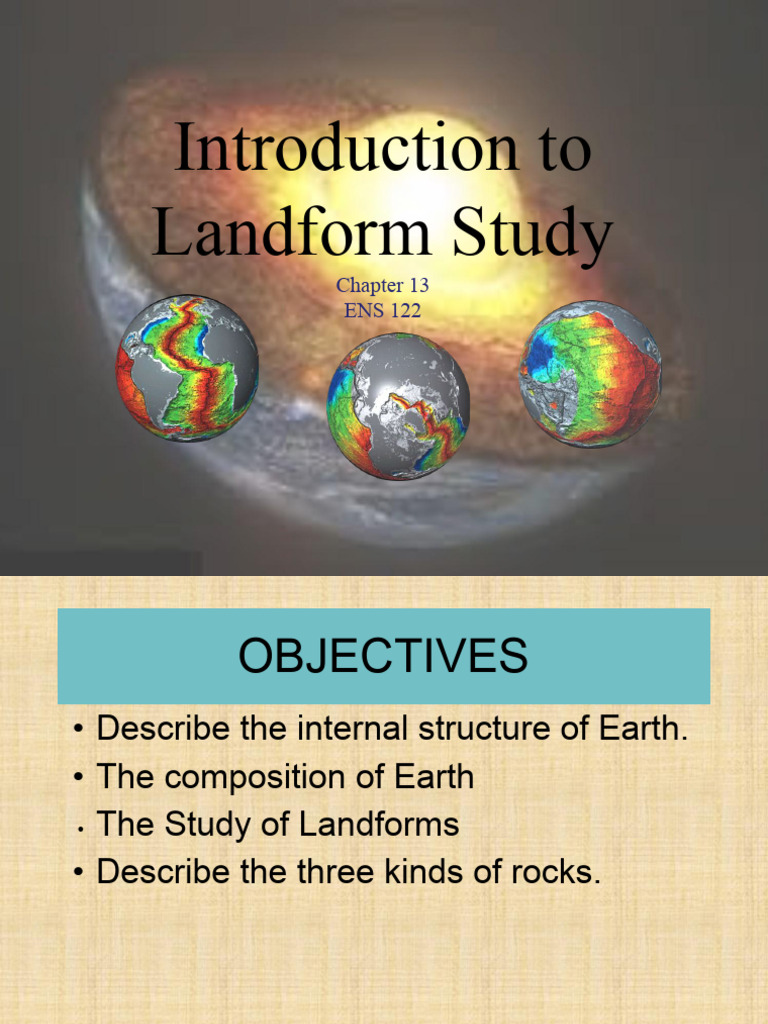 Introduction to Landform Study

Chapter 13
ENS 122

OBJECTIVES

• Describe the internal structure of Earth.
• The composition of Earth
• The Study of Landforms
• Describe the three kinds of rocks.